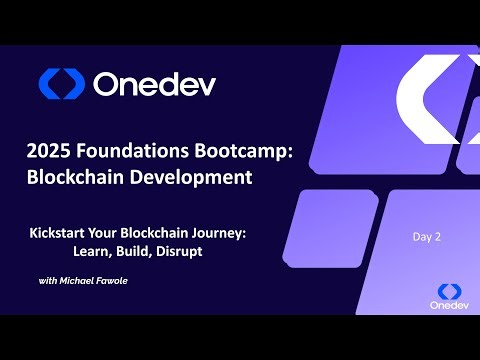 Onedev

2025 Foundations Bootcamp: Blockchain Development

Kickstart Your Blockchain Journey: Learn, Build, Disrupt

with Michael Fawole

Day 2

Onedev